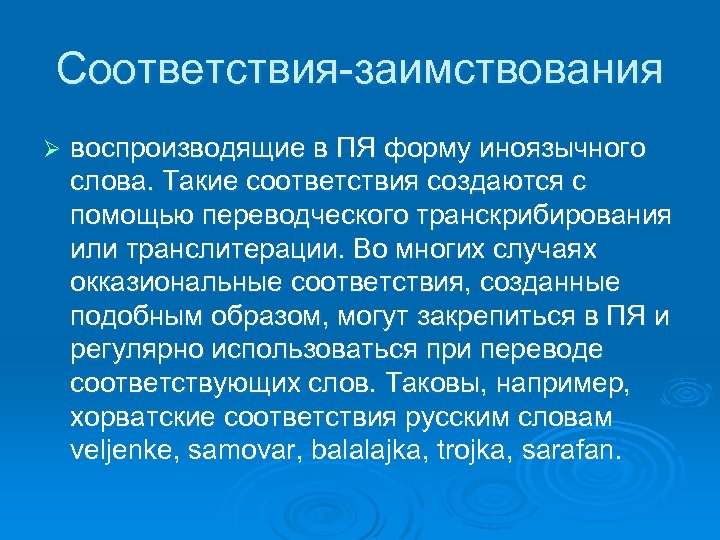 Соответствия-заимствования

➢ воспроизводящие в ПЯ форму иноязычного слова. Такие соответствия создаются с помощью переводческого транскрибирования или транслитерации. Во многих случаях окказиональные соответствия, созданные подобным образом, могут закрепиться в ПЯ и регулярно использоваться при переводе соответствующих слов. Таковы, например, хорватские соответствия русским словам veljenke, samovar, balalajka, trojka, sarafan.